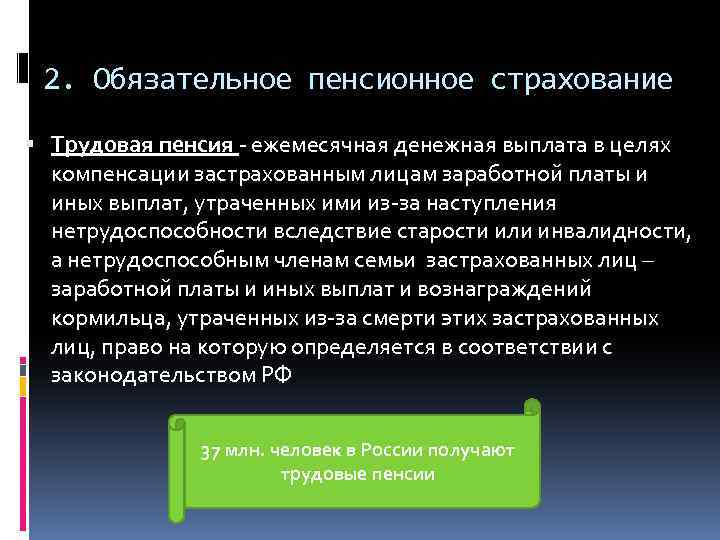 2. Обязательное пенсионное страхование

Трудовая пенсия - ежемесячная денежная выплата в целях компенсации застрахованным лицам заработной платы и иных выплат, утраченных ими из-за наступления нетрудоспособности вследствие старости или инвалидности, а нетрудоспособным членам семьи застрахованных лиц – заработной платы и иных выплат и вознаграждений кормильца, утраченных из-за смерти этих застрахованных лиц, право на которую определяется в соответствии с законодательством РФ

37 млн. человек в России получают трудовые пенсии